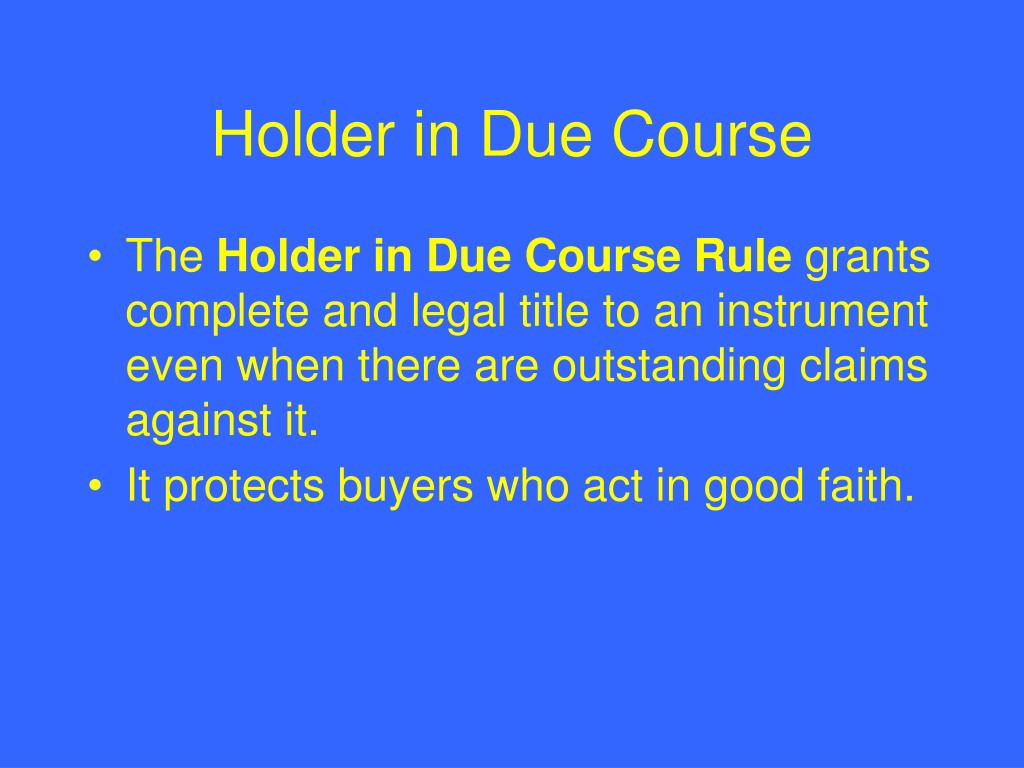 Holder in Due Course

• The Holder in Due Course Rule grants complete and legal title to an instrument even when there are outstanding claims against it.
• It protects buyers who act in good faith.